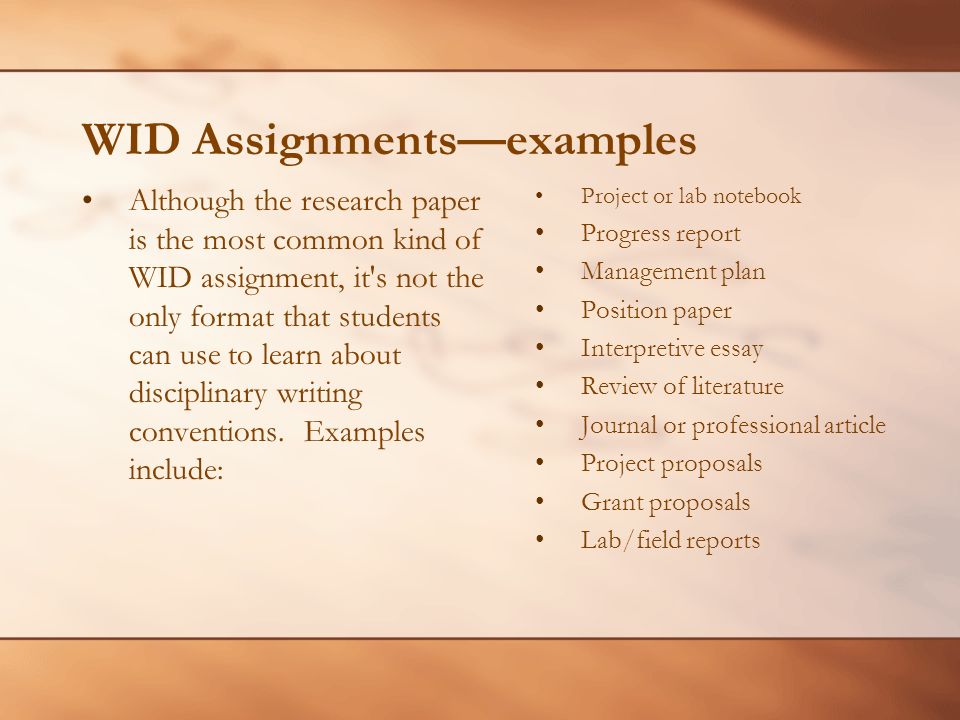 WID Assignments—examples

• Although the research paper is the most common kind of WID assignment, it's not the only format that students can use to learn about disciplinary writing conventions. Examples include:

• Project or lab notebook
• Progress report
• Management plan
• Position paper
• Interpretive essay
• Review of literature
• Journal or professional article
• Project proposals
• Grant proposals
• Lab/field reports